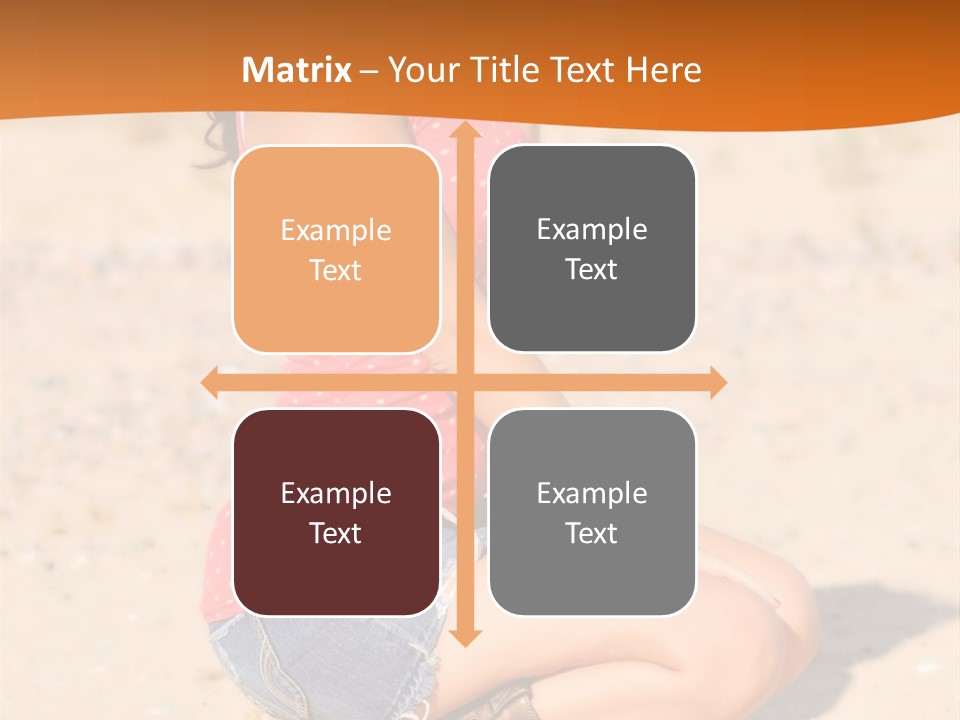 Matrix – Your Title Text Here

Example Text

Example Text

Example Text

Example Text